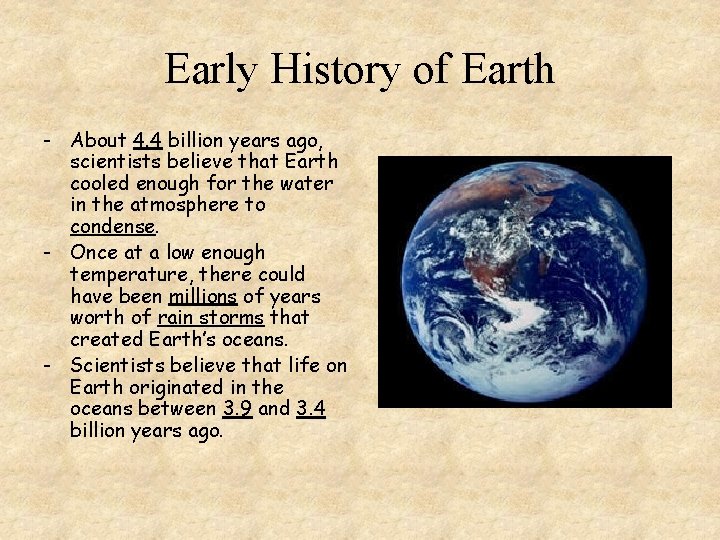 Early History of Earth

- About 4.4 billion years ago, scientists believe that Earth cooled enough for the water in the atmosphere to condense.
- Once at a low enough temperature, there could have been millions of years worth of rain storms that created Earth's oceans.
- Scientists believe that life on Earth originated in the oceans between 3.9 and 3.4 billion years ago.